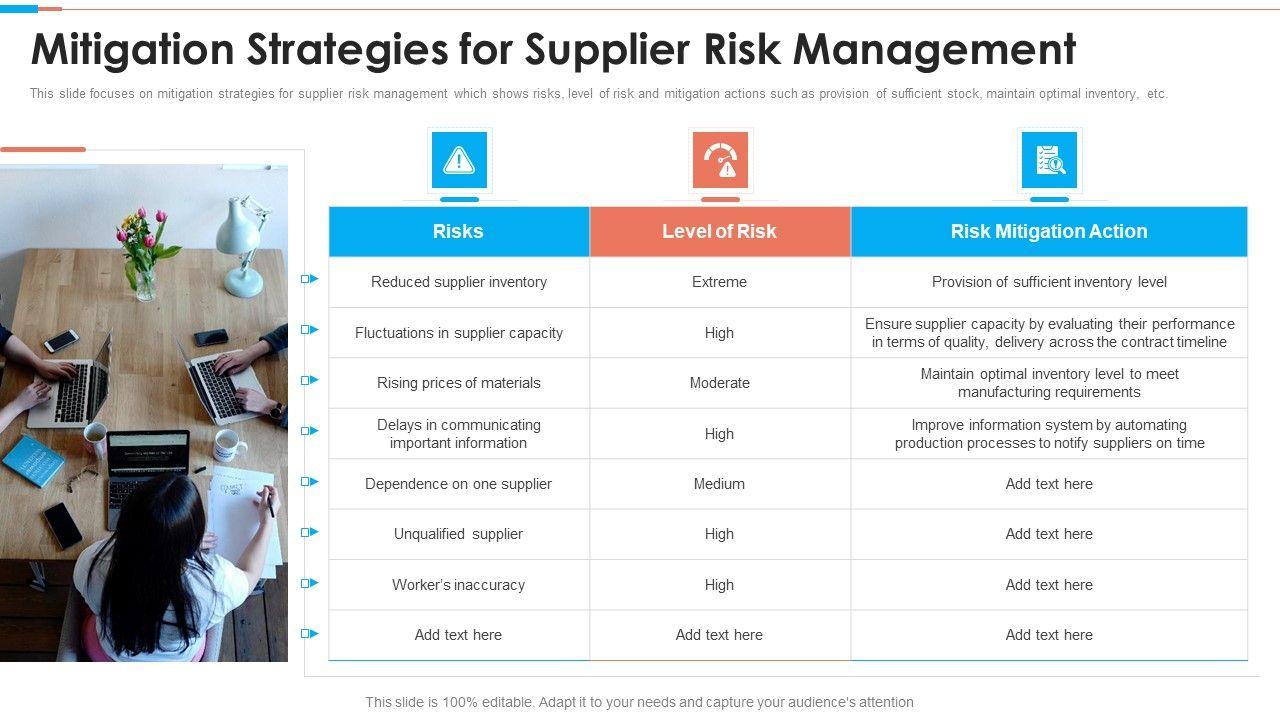 Mitigation Strategies for Supplier Risk Management

This slide focuses on mitigation strategies for supplier risk management which shows risks, level of risk and mitigation actions such as provision of sufficient stock, maintain optimal inventory, etc.

| Risks | Level of Risk | Risk Mitigation Action |
|---|---|---|
| Reduced supplier inventory | Extreme | Provision of sufficient inventory level |
| Fluctuations in supplier capacity | High | Ensure supplier capacity by evaluating their performance in terms of quality, delivery across the contract timeline |
| Rising prices of materials | Moderate | Maintain optimal inventory level to meet manufacturing requirements |
| Delays in communicating important information | High | Improve information system by automating production processes to notify suppliers on time |
| Dependence on one supplier | Medium | Add text here |
| Unqualified supplier | High | Add text here |
| Worker's inaccuracy | High | Add text here |
| Add text here | Add text here | Add text here |

This slide is 100% editable. Adapt it to your needs and capture your audience's attention